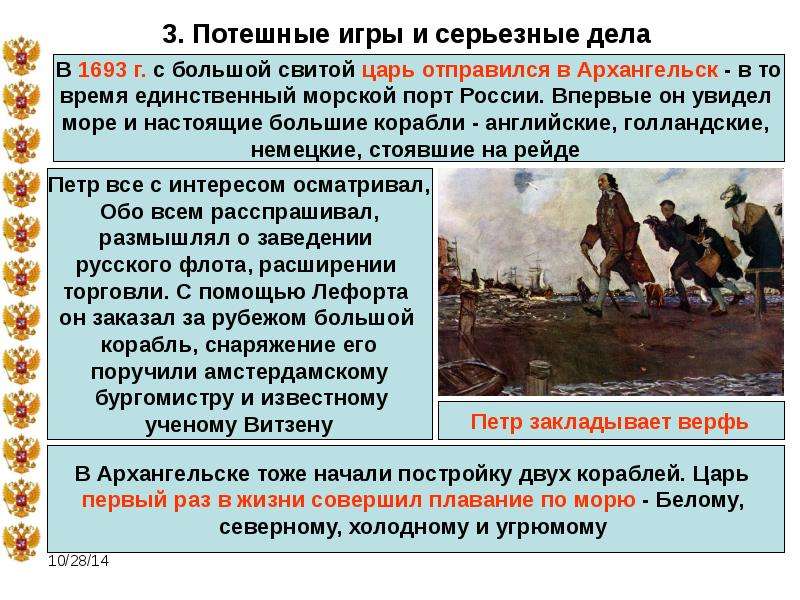 3. Потешные игры и серьезные дела

В 1693 г. с большой свитой царь отправился в Архангельск - в то время единственный морской порт России. Впервые он увидел море и настоящие большие корабли - английские, голландские, немецкие, стоявшие на рейде

Петр все с интересом осматривал, Обо всем расспрашивал, размышлял о заведении русского флота, расширении торговли. С помощью Лефорта он заказал за рубежом большой корабль, снаряжение его поручили амстердамскому бургомистру и известному ученому Витзену

Петр закладывает верфь

В Архангельске тоже начали постройку двух кораблей. Царь первый раз в жизни совершил плавание по морю - Белому, северному, холодному и угрюмому

10/28/14